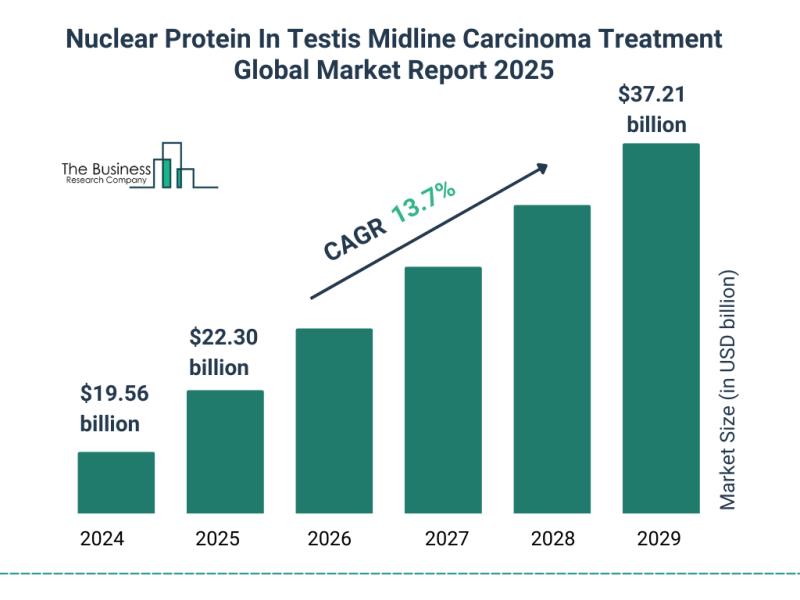 Nuclear Protein In Testis Midline Carcinoma Treatment Global Market Report 2025

The Business
Research Company

CAGR 13.7%

$19.56 billion

$22.30 billion

$37.21 billion

Market Size (in USD billion)

2024
2025
2026
2027
2028
2029